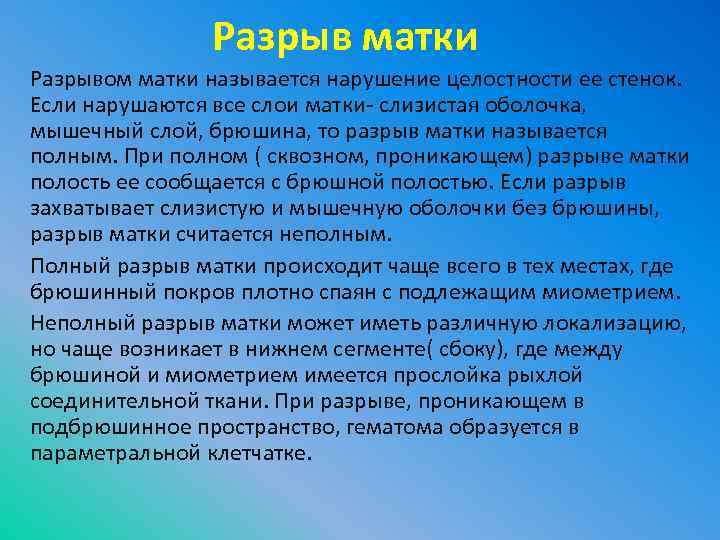 Разрыв матки

Разрывом матки называется нарушение целостности ее стенок. Если нарушаются все слои матки- слизистая оболочка, мышечный слой, брюшина, то разрыв матки называется полным. При полном ( сквозном, проникающем) разрыве матки полость ее сообщается с брюшной полостью. Если разрыв захватывает слизистую и мышечную оболочки без брюшины, разрыв матки считается неполным.

Полный разрыв матки происходит чаще всего в тех местах, где брюшинный покров плотно спаян с подлежащим миометрием.

Неполный разрыв матки может иметь различную локализацию, но чаще возникает в нижнем сегменте( сбоку), где между брюшиной и миометрием имеется прослойка рыхлой соединительной ткани. При разрыве, проникающем в подбрюшинное пространство, гематома образуется в параметральной клетчатке.